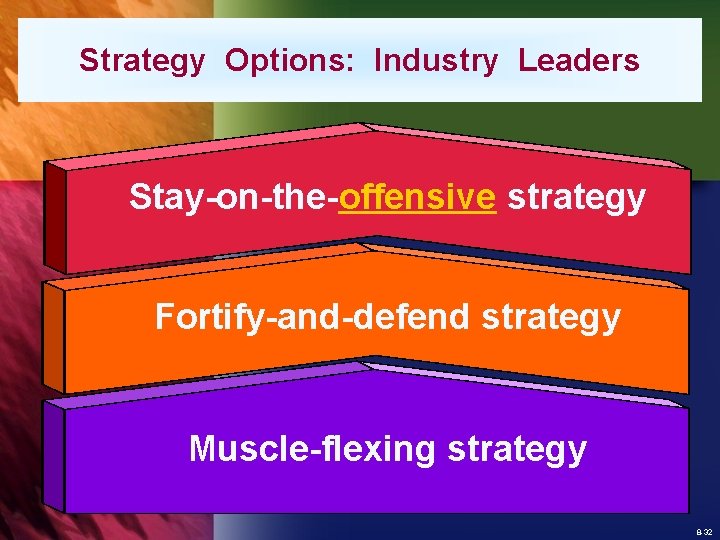 Strategy Options: Industry Leaders

Stay-on-the-offensive strategy

Fortify-and-defend strategy

Muscle-flexing strategy

8-32